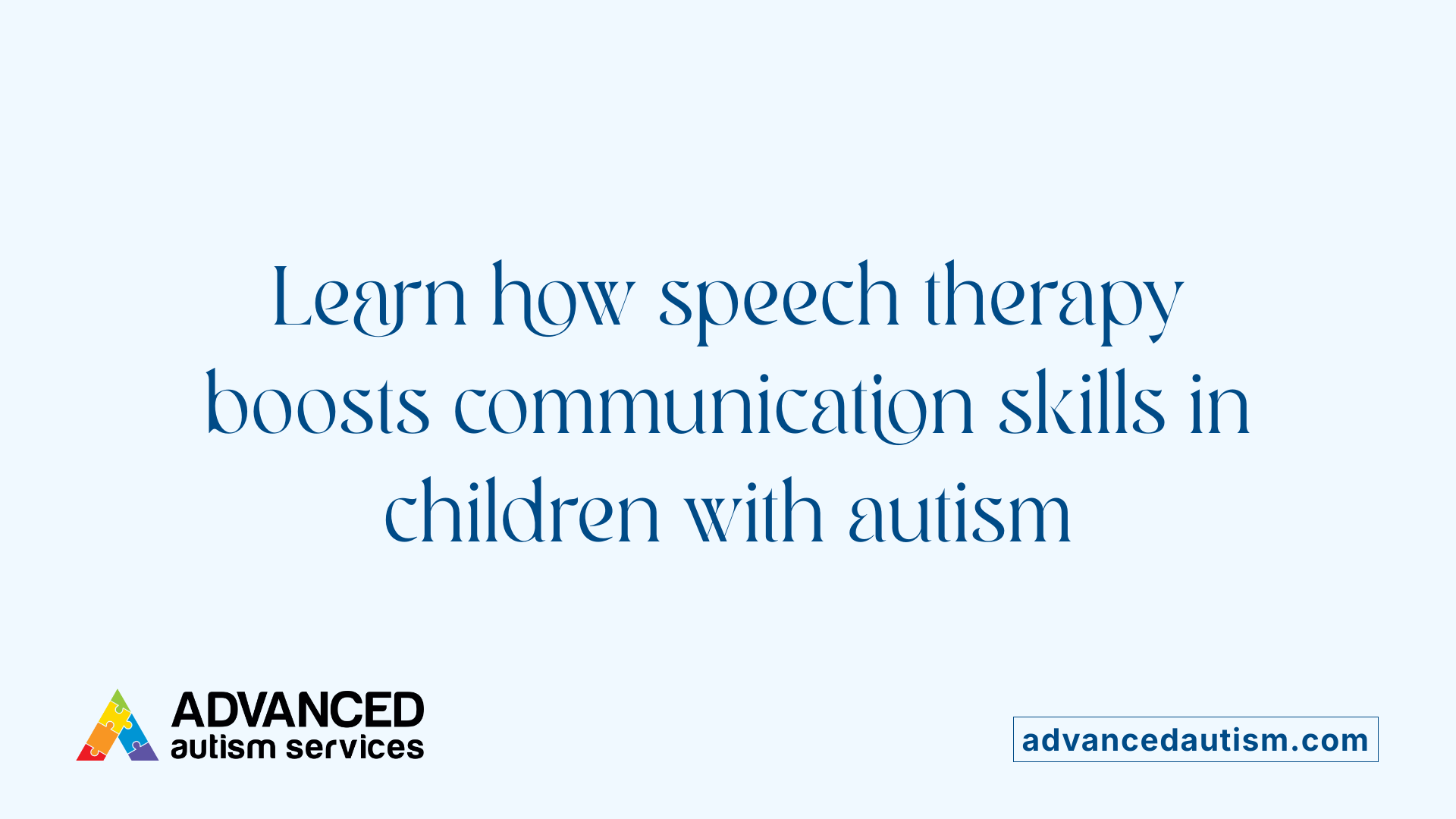 Learn how speech therapy boosts communication skills in children with autism

ADVANCED
autism services

advancedautism.com